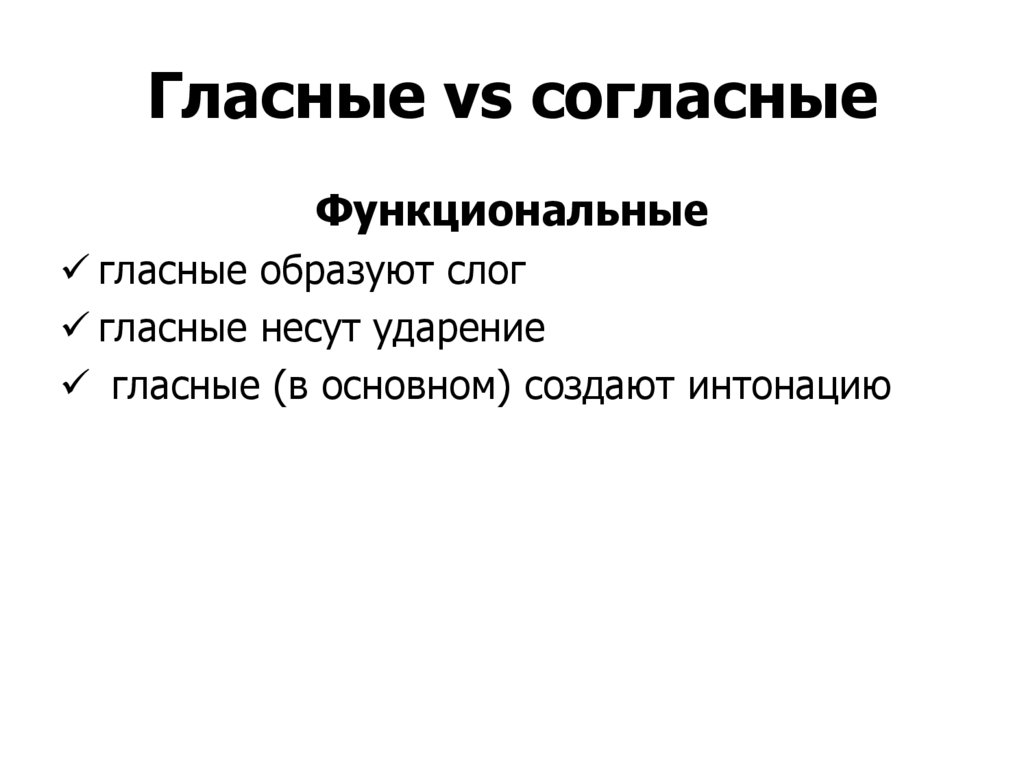 Гласные vs согласные

Функциональные

✓ гласные образуют слог
✓ гласные несут ударение
✓ гласные (в основном) создают интонацию